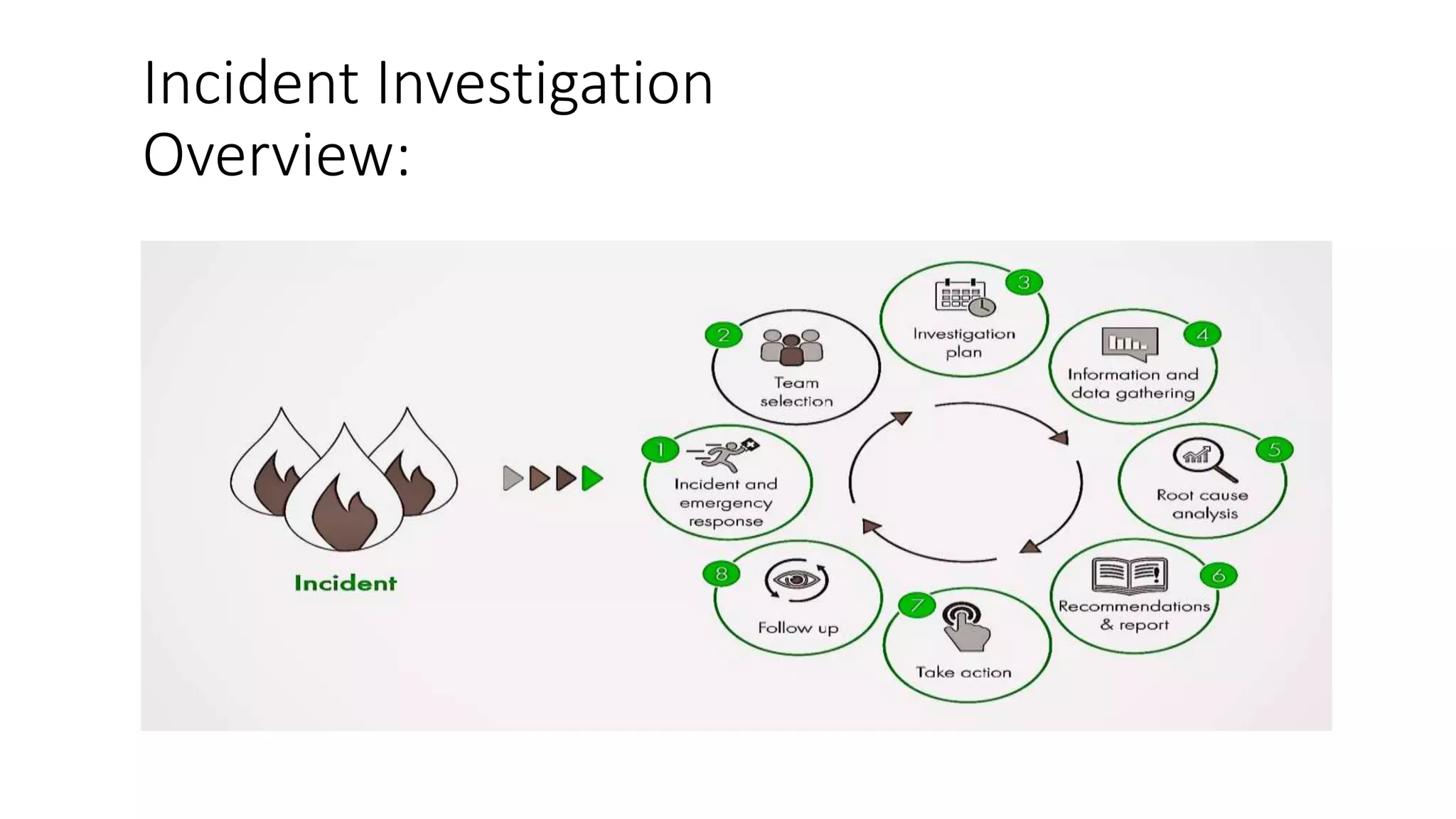 Incident Investigation Overview:

Incident

1 Incident and emergency response

2 Team selection

3 Investigation plan

4 Information and data gathering

5 Root cause analysis

6 Recommendations & report

7 Take action

8 Follow up